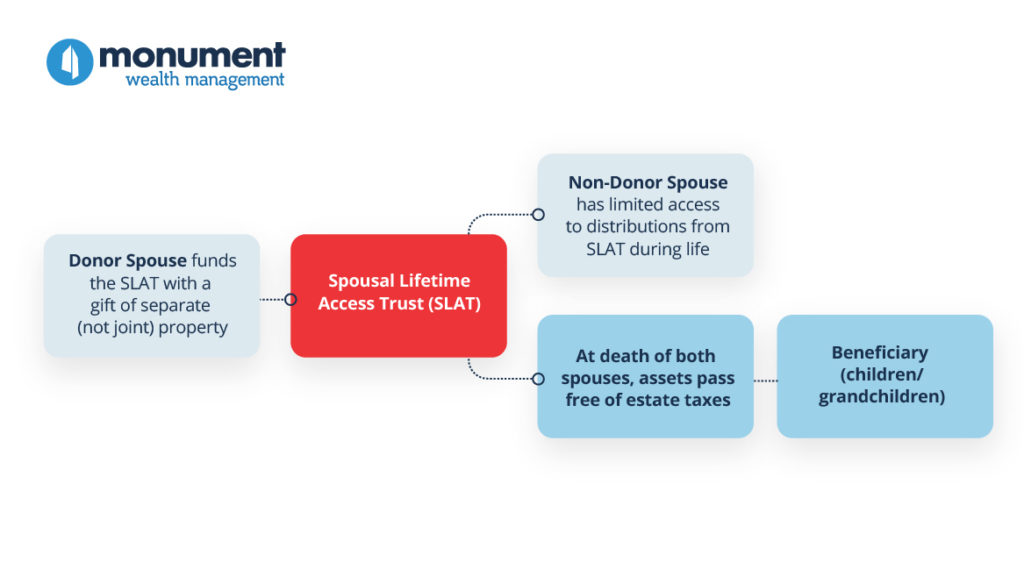 monument
wealth management

Donor Spouse funds the SLAT with a gift of separate (not joint) property

Spousal Lifetime Access Trust (SLAT)

Non-Donor Spouse has limited access to distributions from SLAT during life

At death of both spouses, assets pass free of estate taxes

Beneficiary (children/ grandchildren)